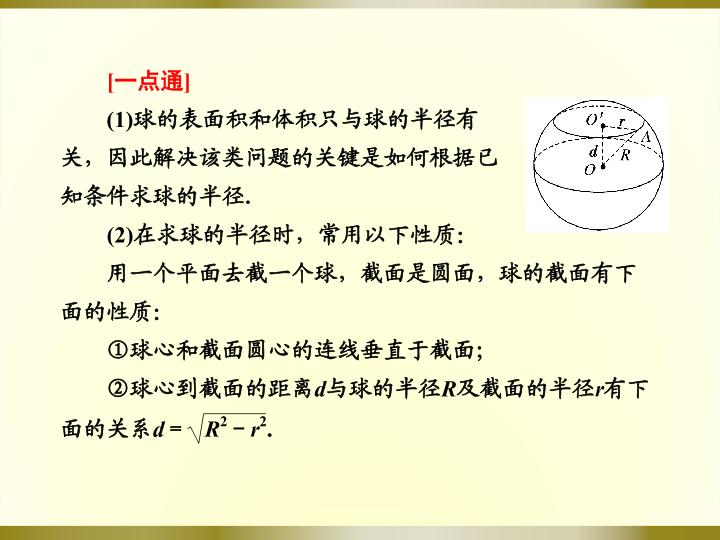 [一点通]

(1)球的表面积和体积只与球的半径有关，因此解决该类问题的关键是如何根据已知条件求球的半径.

$O'$ $r$ $A$ $d$ $R$ $O$

(2)在求球的半径时，常用以下性质:

用一个平面去截一个球，截面是圆面，球的截面有下面的性质:

①球心和截面圆心的连线垂直于截面;

②球心到截面的距离$d$与球的半径$R$及截面的半径$r$有下面的关系$d=\sqrt{R^2-r^2}$.